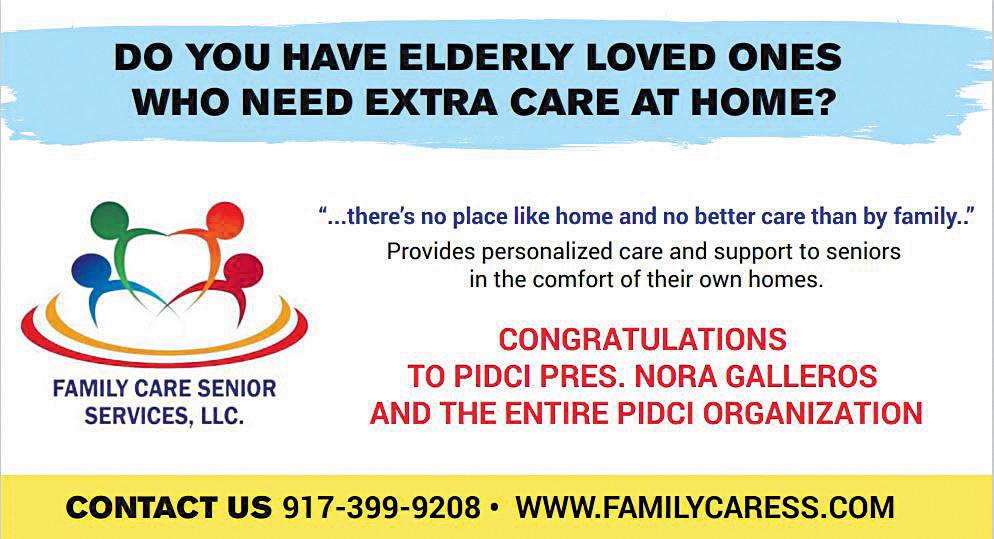 DO YOU HAVE ELDERLY LOVED ONES WHO NEED EXTRA CARE AT HOME?

FAMILY CARE SENIOR SERVICES, LLC.

"...there's no place like home and no better care than by family.."

Provides personalized care and support to seniors in the comfort of their own homes.

CONGRATULATIONS TO PIDCI PRES. NORA GALLEROS AND THE ENTIRE PIDCI ORGANIZATION

CONTACT US 917-399-9208 • WWW.FAMILYCARESS.COM